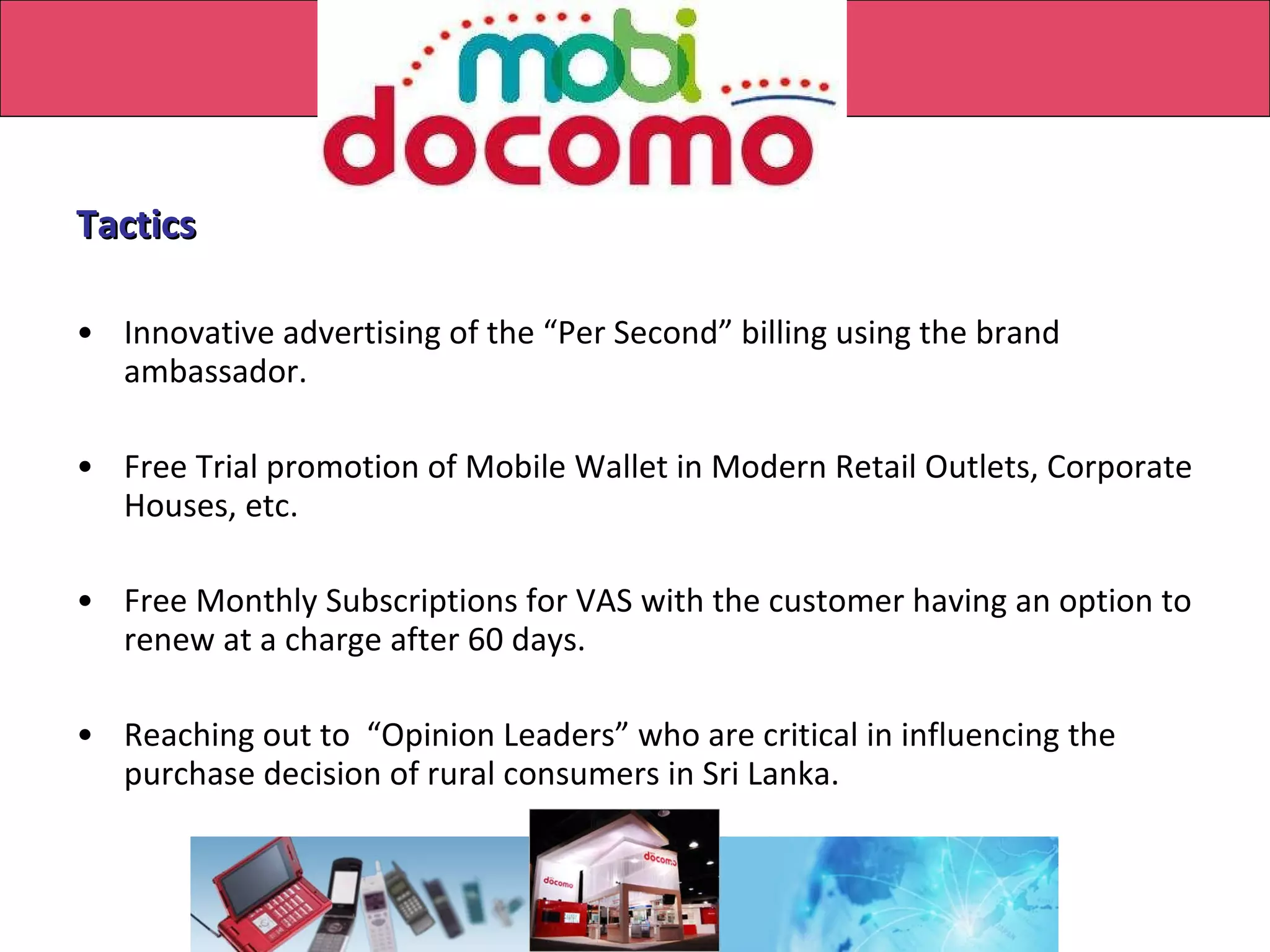 mobi
docomo

Tactics

• Innovative advertising of the “Per Second” billing using the brand ambassador.

• Free Trial promotion of Mobile Wallet in Modern Retail Outlets, Corporate Houses, etc.

• Free Monthly Subscriptions for VAS with the customer having an option to renew at a charge after 60 days.

• Reaching out to “Opinion Leaders” who are critical in influencing the purchase decision of rural consumers in Sri Lanka.

docomo
docomo